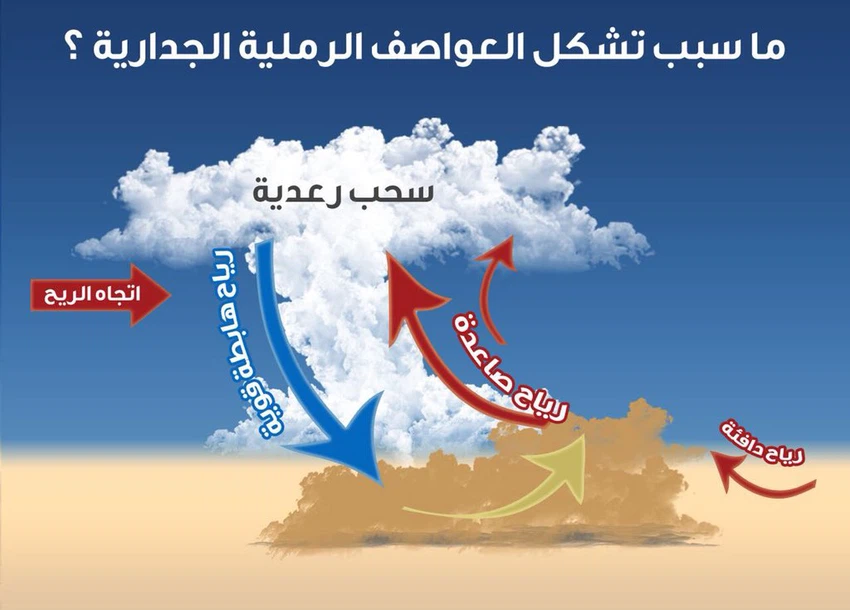 ما سبب تشكل العواصف الرملية الجدارية ؟

سحب رعدية

اتجاه الريح

رياح هابطة قوية

رياح صاعدة

رياح دافئة